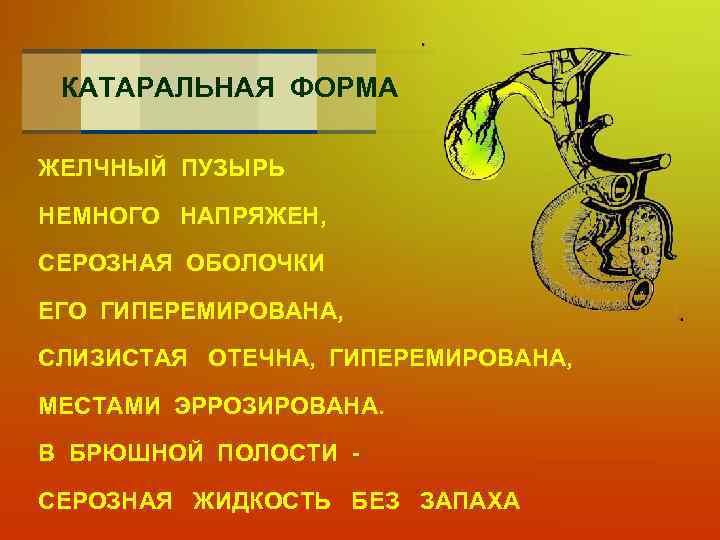 КАТАРАЛЬНАЯ ФОРМА

ЖЕЛЧНЫЙ ПУЗЫРЬ НЕМНОГО НАПРЯЖЕН, СЕРОЗНАЯ ОБОЛОЧКИ ЕГО ГИПЕРЕМИРОВАНА, СЛИЗИСТАЯ ОТЕЧНА, ГИПЕРЕМИРОВАНА, МЕСТАМИ ЭРРОЗИРОВАНА. В БРЮШНОЙ ПОЛОСТИ - СЕРОЗНАЯ ЖИДКОСТЬ БЕЗ ЗАПАХА